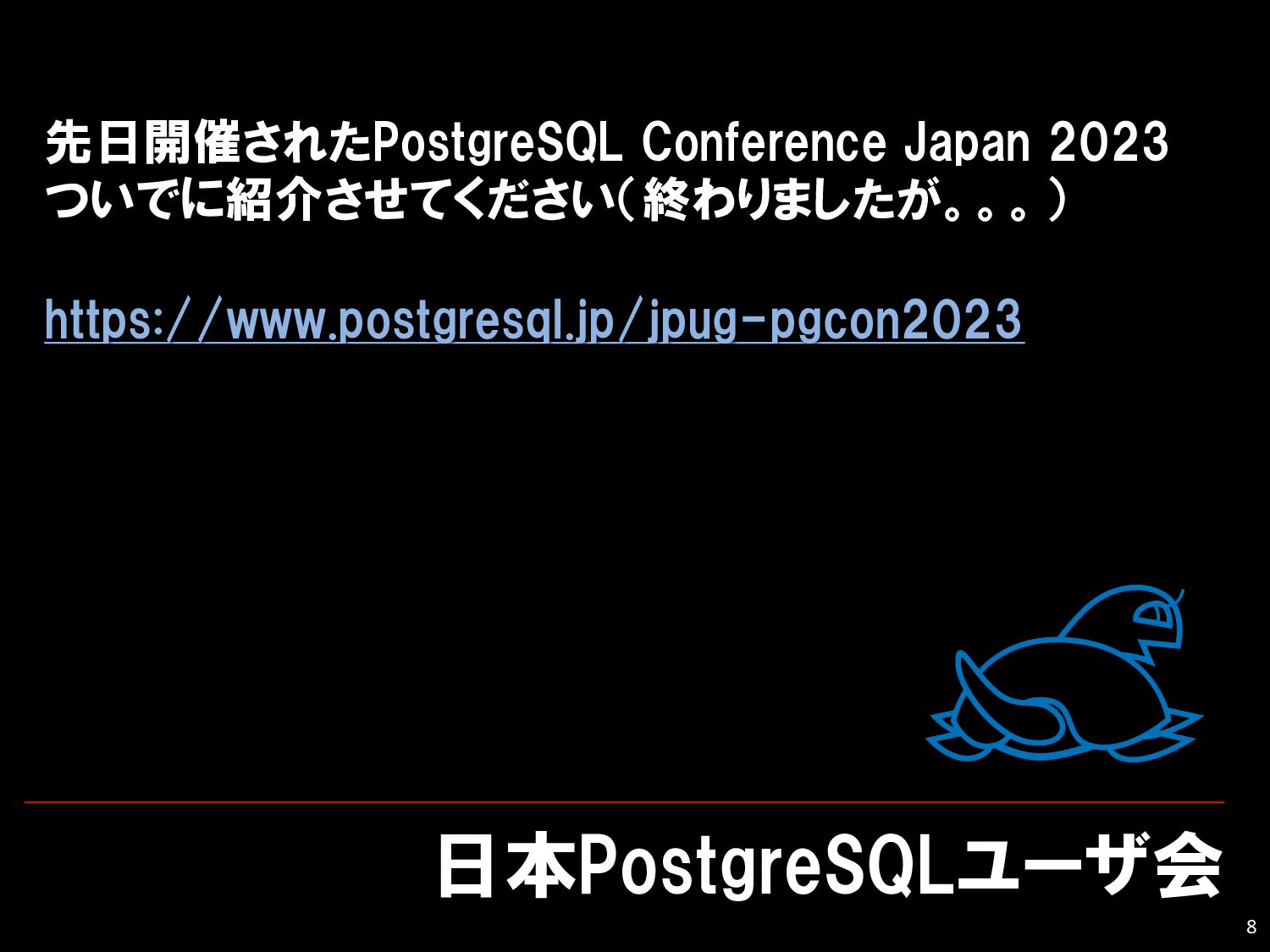 先日開催されたPostgreSQL Conference Japan 2023
ついでに紹介させてください（終わりましたが。。。）

https://www.postgresql.jp/jpug-pgcon2023

日本PostgreSQLユーザ会

8